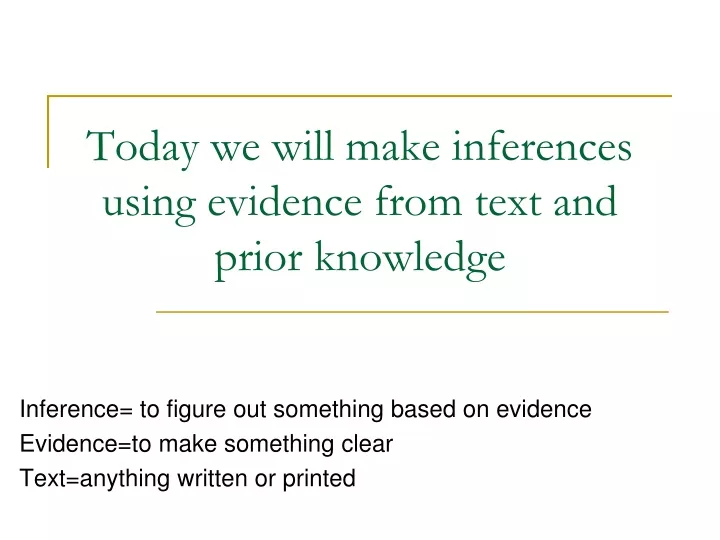 Today we will make inferences using evidence from text and prior knowledge

Inference= to figure out something based on evidence
Evidence=to make something clear
Text=anything written or printed